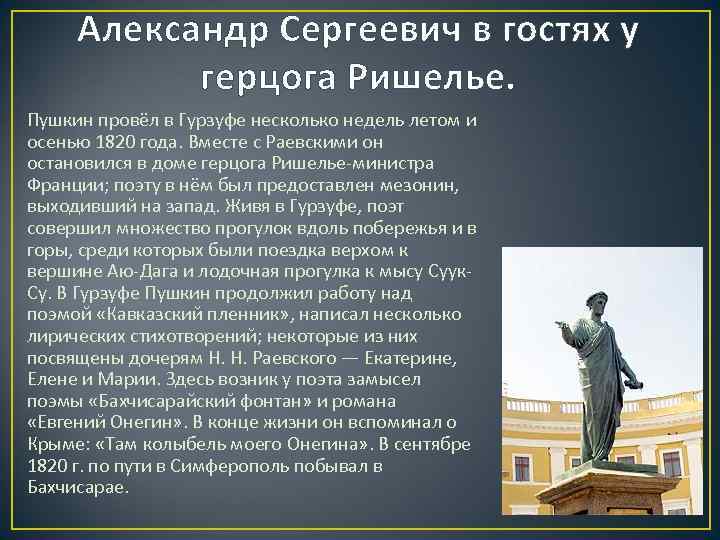 Александр Сергеевич в гостях у герцога Ришелье.

Пушкин провёл в Гурзуфе несколько недель летом и осенью 1820 года. Вместе с Раевскими он остановился в доме герцога Ришелье-министра Франции; поэту в нём был предоставлен мезонин, выходивший на запад. Живя в Гурзуфе, поэт совершил множество прогулок вдоль побережья и в горы, среди которых были поездка верхом к вершине Аю-Дага и лодочная прогулка к мысу Суук-Су. В Гурзуфе Пушкин продолжил работу над поэмой «Кавказский пленник», написал несколько лирических стихотворений; некоторые из них посвящены дочерям Н. Н. Раевского — Екатерине, Елене и Марии. Здесь возник у поэта замысел поэмы «Бахчисарайский фонтан» и романа «Евгений Онегин». В конце жизни он вспоминал о Крыме: «Там колыбель моего Онегина». В сентябре 1820 г. по пути в Симферополь побывал в Бахчисарае.